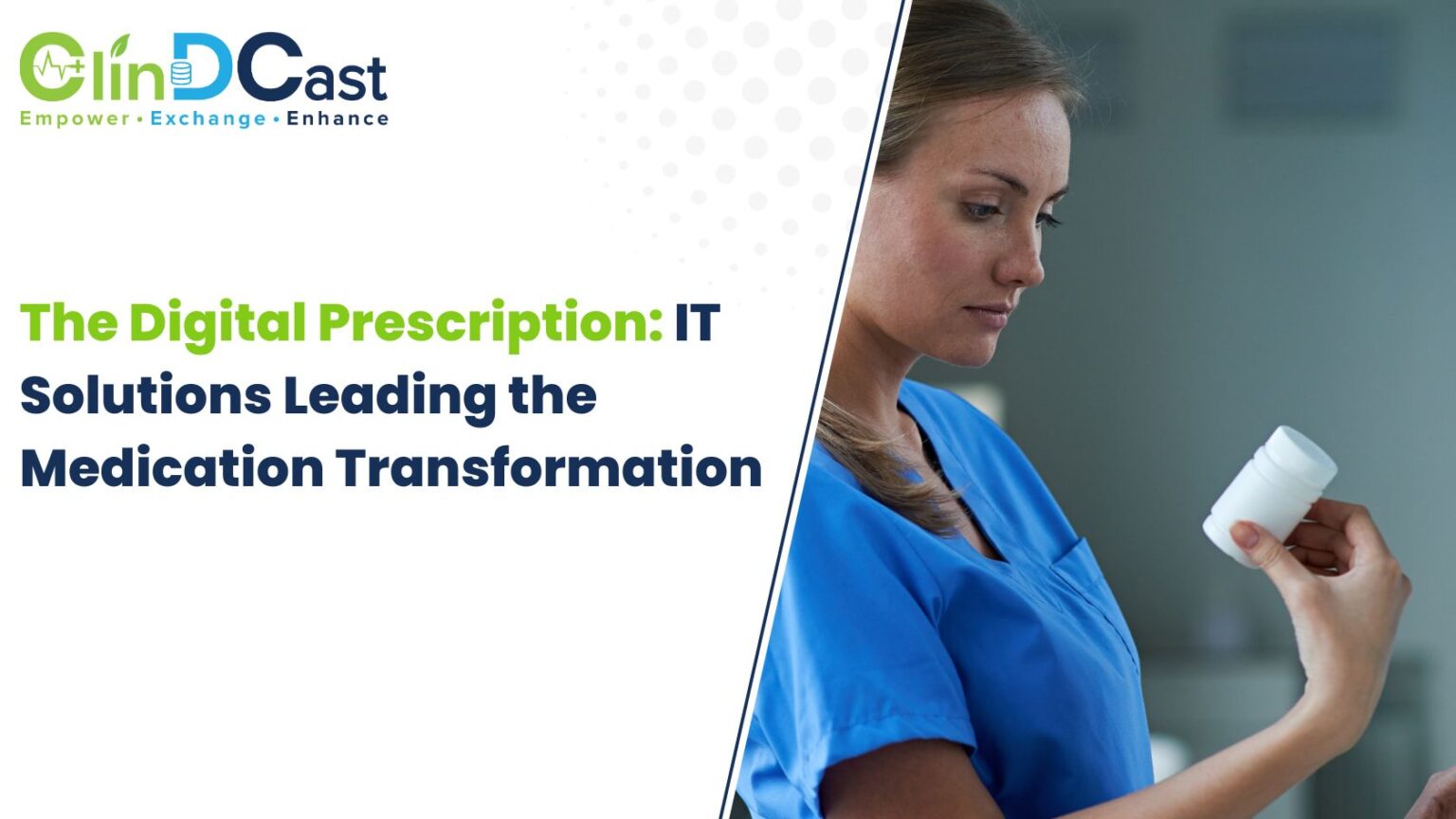 ClinDCast
Empower • Exchange • Enhance

The Digital Prescription: IT Solutions Leading the Medication Transformation